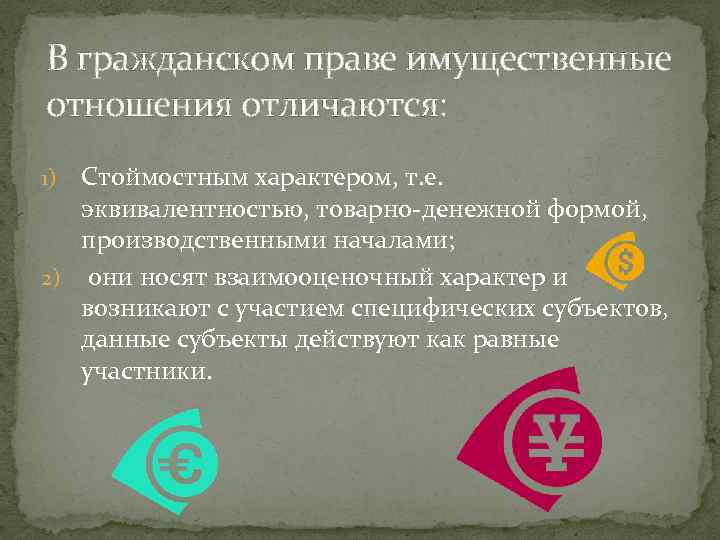 В гражданском праве имущественные отношения отличаются:

1) Стоймостным характером, т.е. эквивалентностью, товарно-денежной формой, производственными началами;

2) они носят взаимооценочный характер и возникают с участием специфических субъектов, данные субъекты действуют как равные участники.

$

€

¥